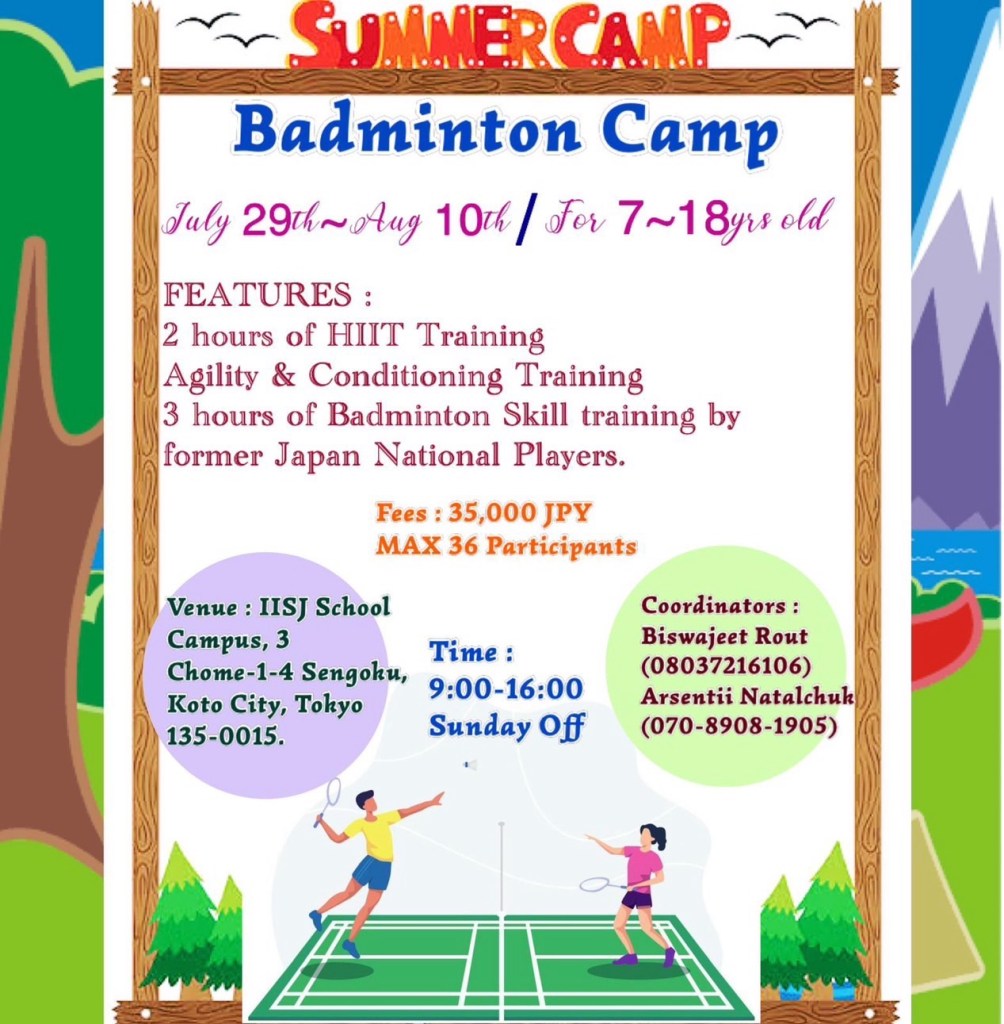 SUMMERCAMP

Badminton Camp

July 29th~Aug 10th / For 7~18yrs old

FEATURES :
2 hours of HIIT Training
Agility & Conditioning Training
3 hours of Badminton Skill training by former Japan National Players.

Fees : 35,000 JPY
MAX 36 Participants

Venue : IISJ School Campus, 3 Chome-1-4 Sengoku, Koto City, Tokyo 135-0015.

Time :
9:00-16:00
Sunday Off

Coordinators :
Biswajeet Rout
(08037216106)
Arsentii Natalchuk
(070-8908-1905)